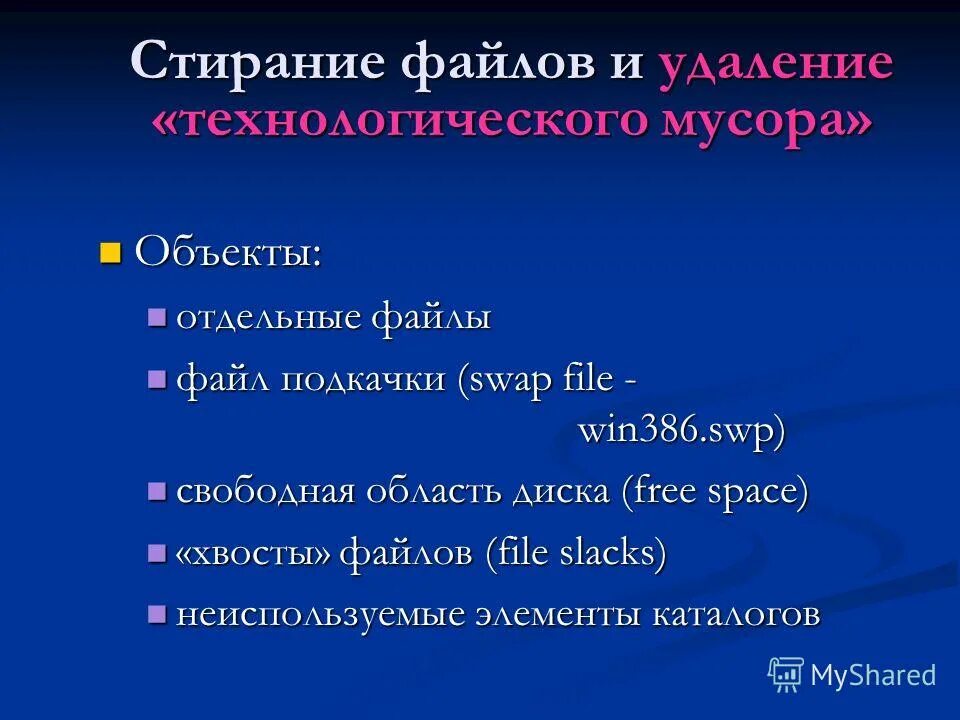 Стирание файлов и удаление «технологического мусора»

Объекты:

отдельные файлы

файл подкачки (swap file - win386.swp)

свободная область диска (free space)

«хвосты» файлов (file slacks)

неиспользуемые элементы каталогов

MyShared